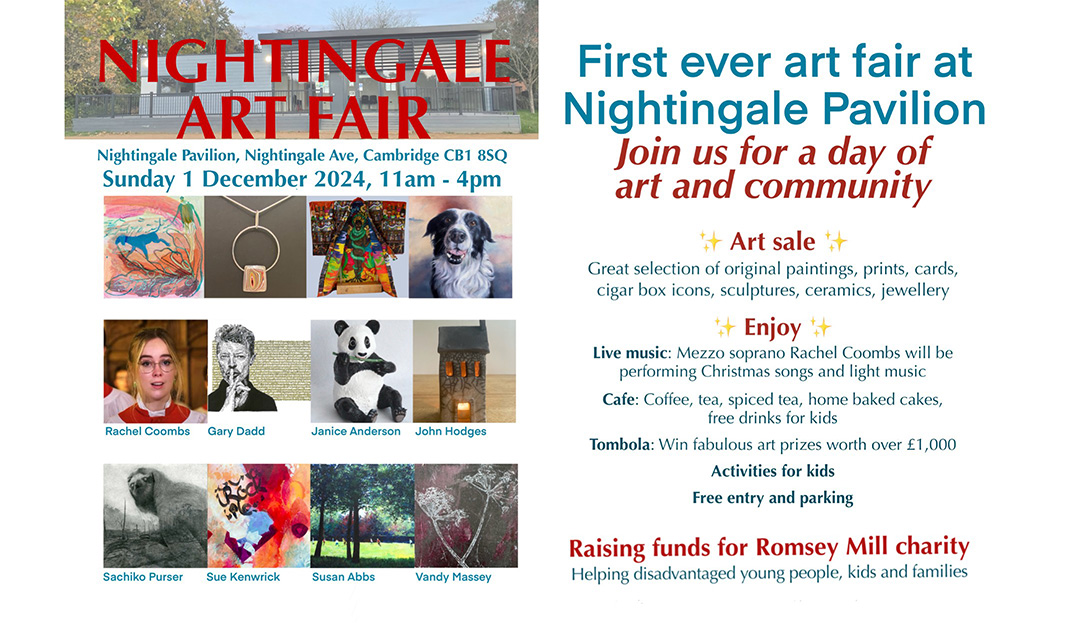 NIGHTINGALE ART FAIR

Nightingale Pavilion, Nightingale Ave, Cambridge CB1 8SQ
Sunday 1 December 2024, 11am - 4pm

Rachel Coombs Gary Dadd Janice Anderson John Hodges

Sachiko Purser Sue Kenwrick Susan Abbs Vandy Massey

First ever art fair at Nightingale Pavilion
Join us for a day of art and community

✨ Art sale ✨
Great selection of original paintings, prints, cards, cigar box icons, sculptures, ceramics, jewellery

✨ Enjoy ✨
Live music: Mezzo soprano Rachel Coombs will be performing Christmas songs and light music

Cafe: Coffee, tea, spiced tea, home baked cakes, free drinks for kids

Tombola: Win fabulous art prizes worth over £1,000

Activities for kids

Free entry and parking

Raising funds for Romsey Mill charity
Helping disadvantaged young people, kids and families